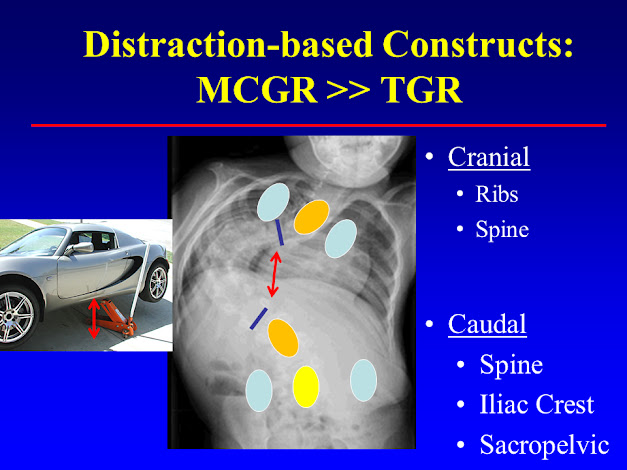 Distraction-based Constructs: MCGR >> TGR

• Cranial
• Ribs
• Spine

• Caudal
• Spine
• Iliac Crest
• Sacropelvic